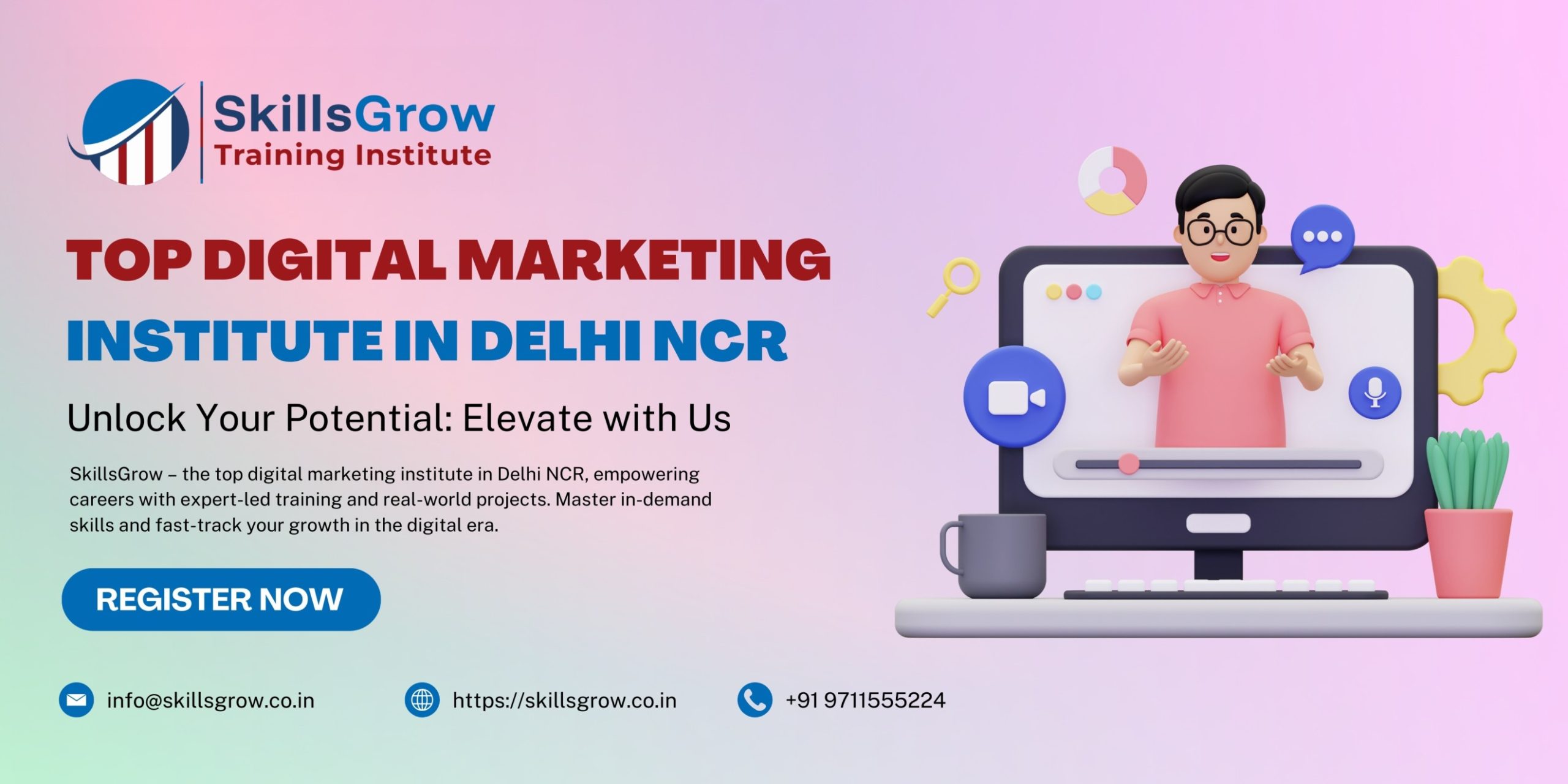 SkillsGrow
Training Institute

TOP DIGITAL MARKETING INSTITUTE IN DELHI NCR

Unlock Your Potential: Elevate with Us

SkillsGrow – the top digital marketing institute in Delhi NCR, empowering careers with expert-led training and real-world projects. Master in-demand skills and fast-track your growth in the digital era.

REGISTER NOW

info@skillsgrow.co.in

https://skillsgrow.co.in

+91 9711555224